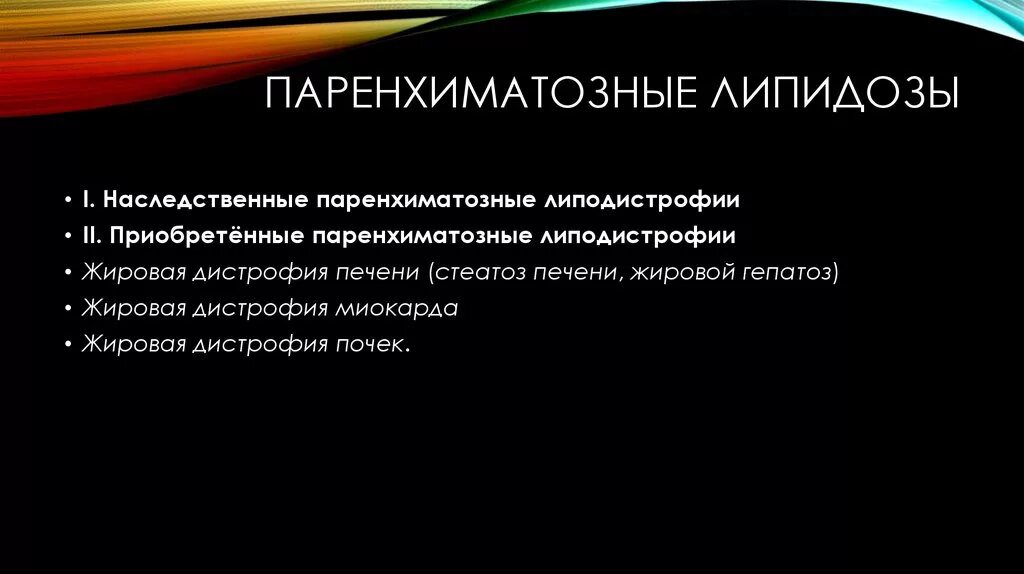 ПАРЕНХИМАТОЗНЫЕ ЛИПИДОЗЫ

• I. Наследственные паренхиматозные липодистрофии
• II. Приобретённые паренхиматозные липодистрофии
• Жировая дистрофия печени (стеатоз печени, жировой гепатоз)
• Жировая дистрофия миокарда
• Жировая дистрофия почек.